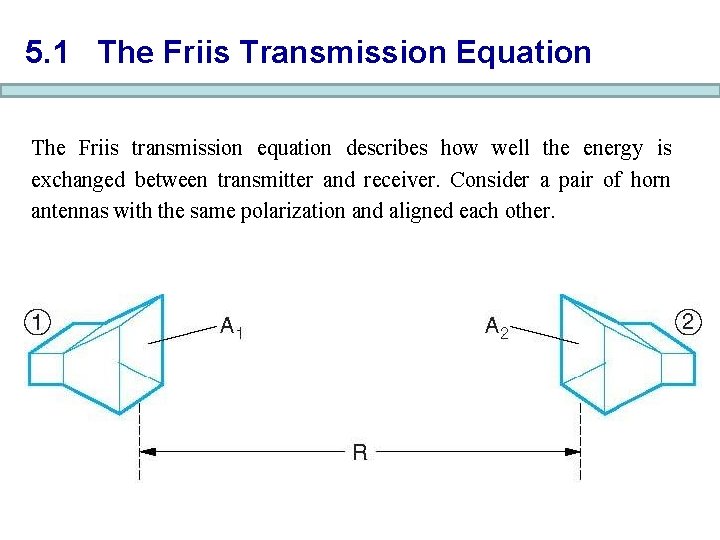 5.1 The Friis Transmission Equation

The Friis transmission equation describes how well the energy is exchanged between transmitter and receiver. Consider a pair of horn antennas with the same polarization and aligned each other.

1

$A_1$

$A_2$

2

R